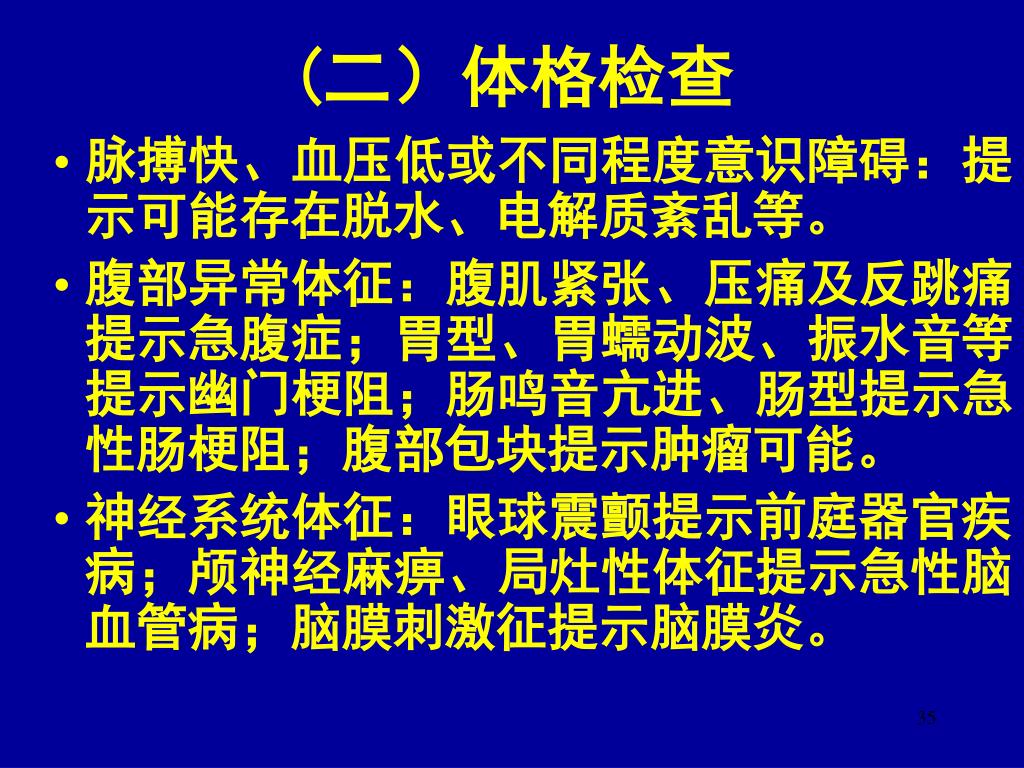 （二）体格检查

• 脉搏快、血压低或不同程度意识障碍：提示可能存在脱水、电解质紊乱等。

• 腹部异常体征：腹肌紧张、压痛及反跳痛提示急腹症；胃型、胃蠕动波、振水音等提示幽门梗阻；肠鸣音亢进、肠型提示急性肠梗阻；腹部包块提示肿瘤可能。

• 神经系统体征：眼球震颤提示前庭器官疾病；颅神经麻痹、局灶性体征提示急性脑血管病；脑膜刺激征提示脑膜炎。

35